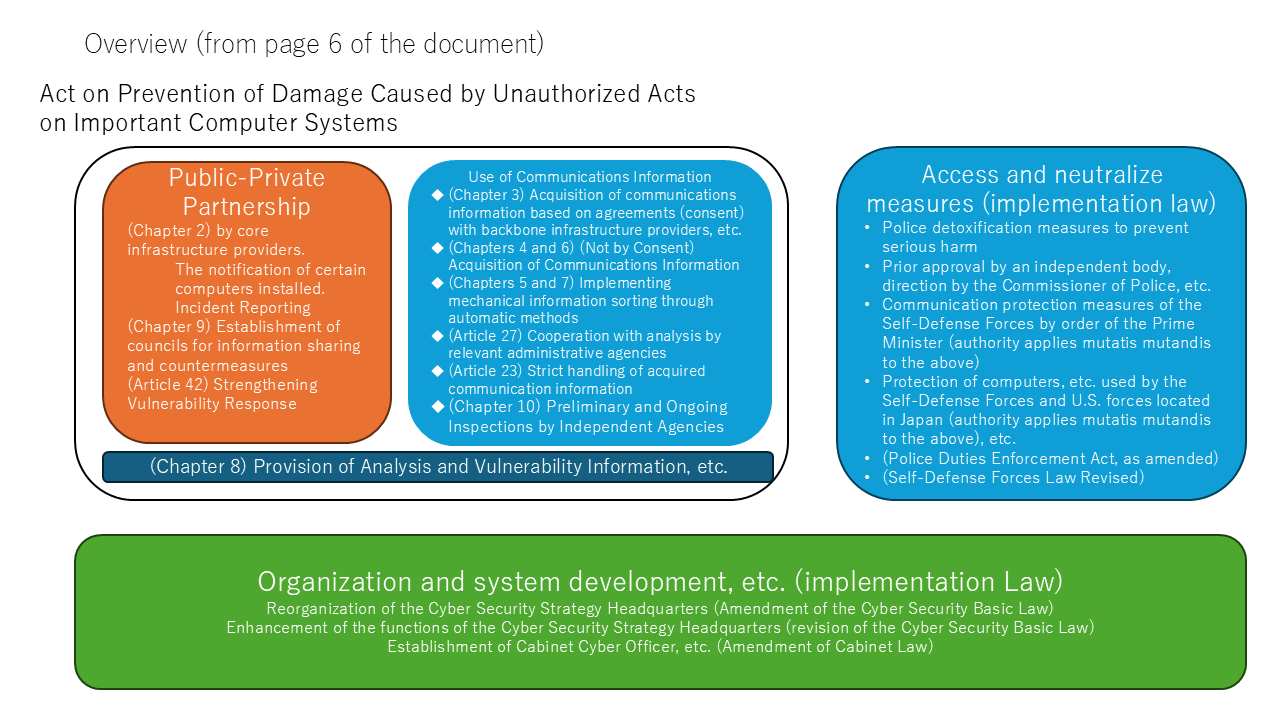 Overview (from page 6 of the document)

Act on Prevention of Damage Caused by Unauthorized Acts on Important Computer Systems

Public-Private Partnership
(Chapter 2) by core infrastructure providers.
The notification of certain computers installed.
Incident Reporting
(Chapter 9) Establishment of councils for information sharing and countermeasures
(Article 42) Strengthening Vulnerability Response

Use of Communications Information
◆ (Chapter 3) Acquisition of communications information based on agreements (consent) with backbone infrastructure providers, etc.
◆ (Chapters 4 and 6) (Not by Consent) Acquisition of Communications Information
◆ (Chapters 5 and 7) Implementing mechanical information sorting through automatic methods
◆ (Article 27) Cooperation with analysis by relevant administrative agencies
◆ (Article 23) Strict handling of acquired communication information
◆ (Chapter 10) Preliminary and Ongoing Inspections by Independent Agencies

(Chapter 8) Provision of Analysis and Vulnerability Information, etc.

Access and neutralize measures (implementation law)
• Police detoxification measures to prevent serious harm
• Prior approval by an independent body, direction by the Commissioner of Police, etc.
• Communication protection measures of the Self-Defense Forces by order of the Prime Minister (authority applies mutatis mutandis to the above)
• Protection of computers, etc. used by the Self-Defense Forces and U.S. forces located in Japan (authority applies mutatis mutandis to the above), etc.
• (Police Duties Enforcement Act, as amended)
• (Self-Defense Forces Law Revised)

Organization and system development, etc. (implementation Law)
Reorganization of the Cyber Security Strategy Headquarters (Amendment of the Cyber Security Basic Law)
Enhancement of the functions of the Cyber Security Strategy Headquarters (revision of the Cyber Security Basic Law)
Establishment of Cabinet Cyber Officer, etc. (Amendment of Cabinet Law)